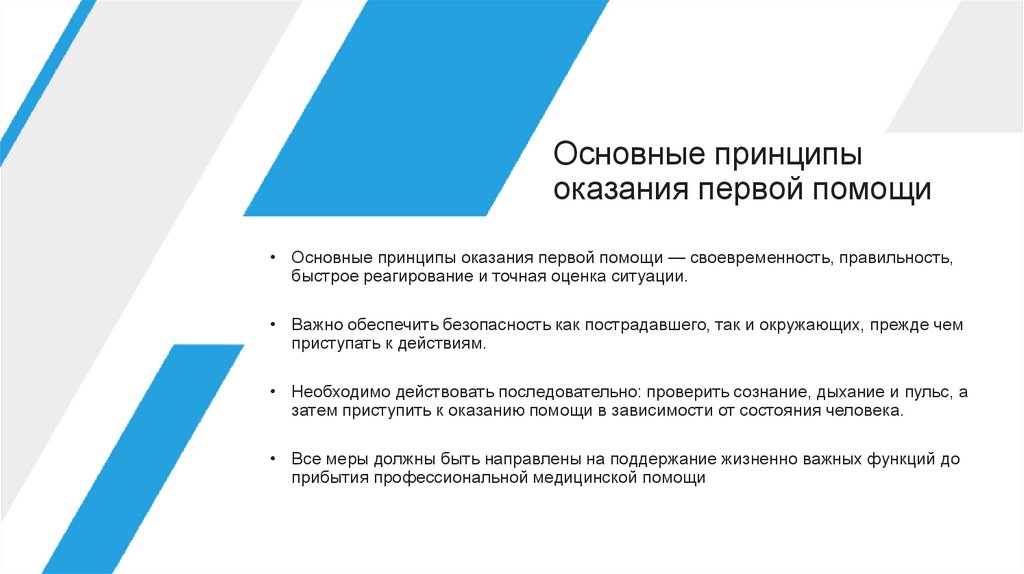 Основные принципы оказания первой помощи

• Основные принципы оказания первой помощи — своевременность, правильность, быстрое реагирование и точная оценка ситуации.

• Важно обеспечить безопасность как пострадавшего, так и окружающих, прежде чем приступать к действиям.

• Необходимо действовать последовательно: проверить сознание, дыхание и пульс, а затем приступить к оказанию помощи в зависимости от состояния человека.

• Все меры должны быть направлены на поддержание жизненно важных функций до прибытия профессиональной медицинской помощи